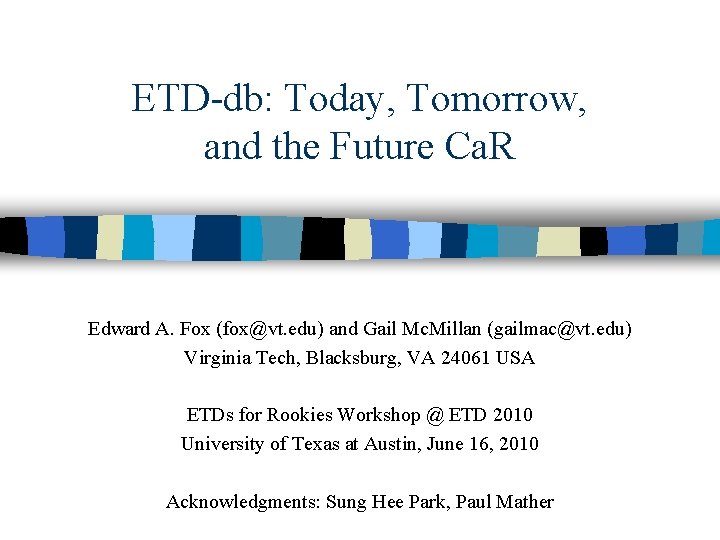 ETD-db: Today, Tomorrow, and the Future CaR

Edward A. Fox (fox@vt.edu) and Gail McMillan (gailmac@vt.edu)
Virginia Tech, Blacksburg, VA 24061 USA

ETDs for Rookies Workshop @ ETD 2010
University of Texas at Austin, June 16, 2010

Acknowledgments: Sung Hee Park, Paul Mather